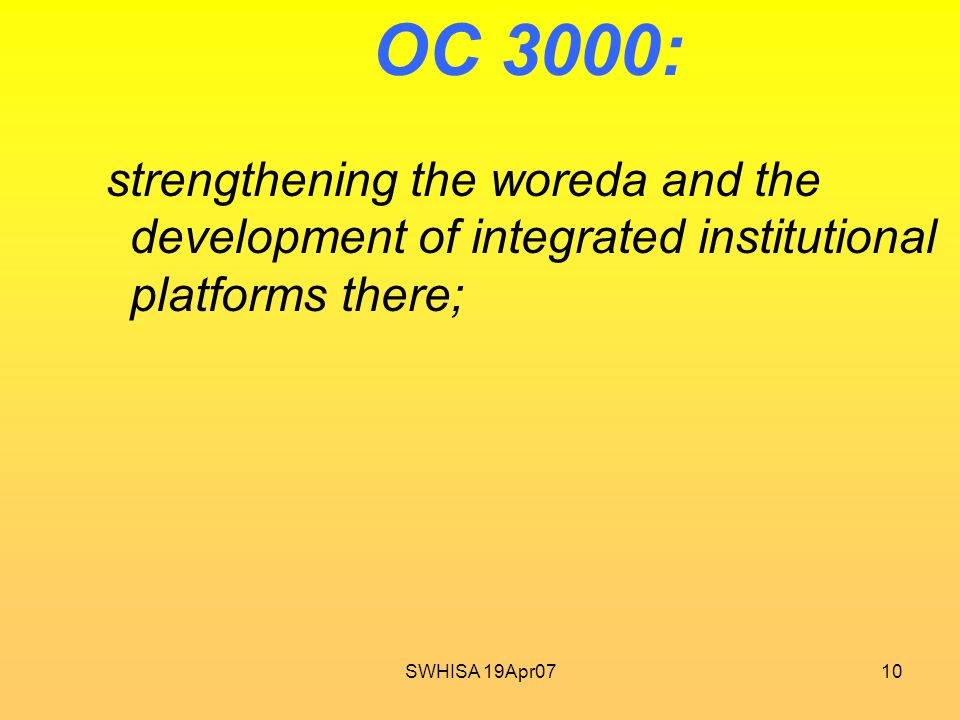 OC 3000:

strengthening the woreda and the development of integrated institutional platforms there;

SWHISA 19Apr07

10